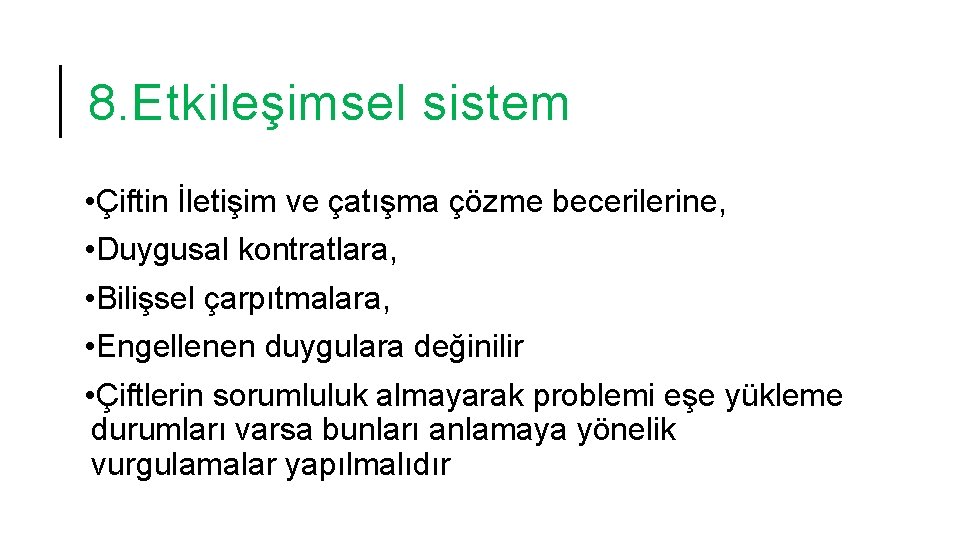 8.Etkileşimsel sistem

•Çiftin İletişim ve çatışma çözme becerilerine,

•Duygusal kontratlara,

•Bilişsel çarpıtmalara,

•Engellenen duygulara değinilir

•Çiftlerin sorumluluk almayarak problemi eşe yükleme durumları varsa bunları anlamaya yönelik vurgulamalar yapılmalıdır